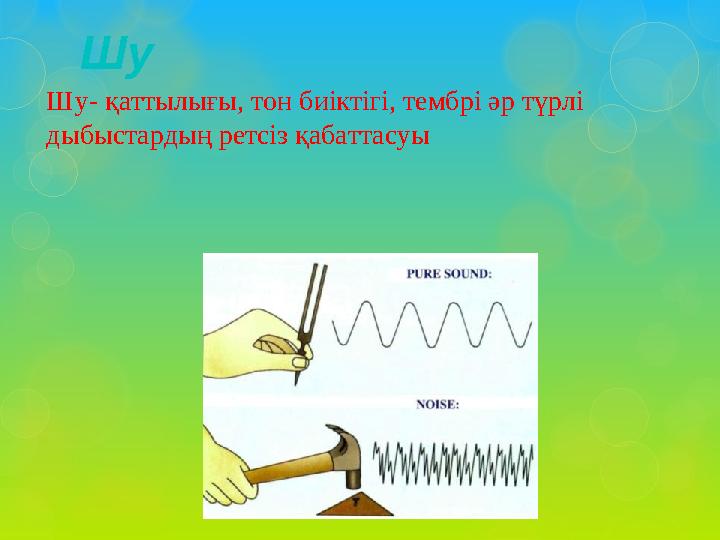 Шу

Шу- қаттылығы, тон биіктігі, тембрі әр түрлі дыбыстардың ретсіз қабаттасуы

PURE SOUND:

NOISE: